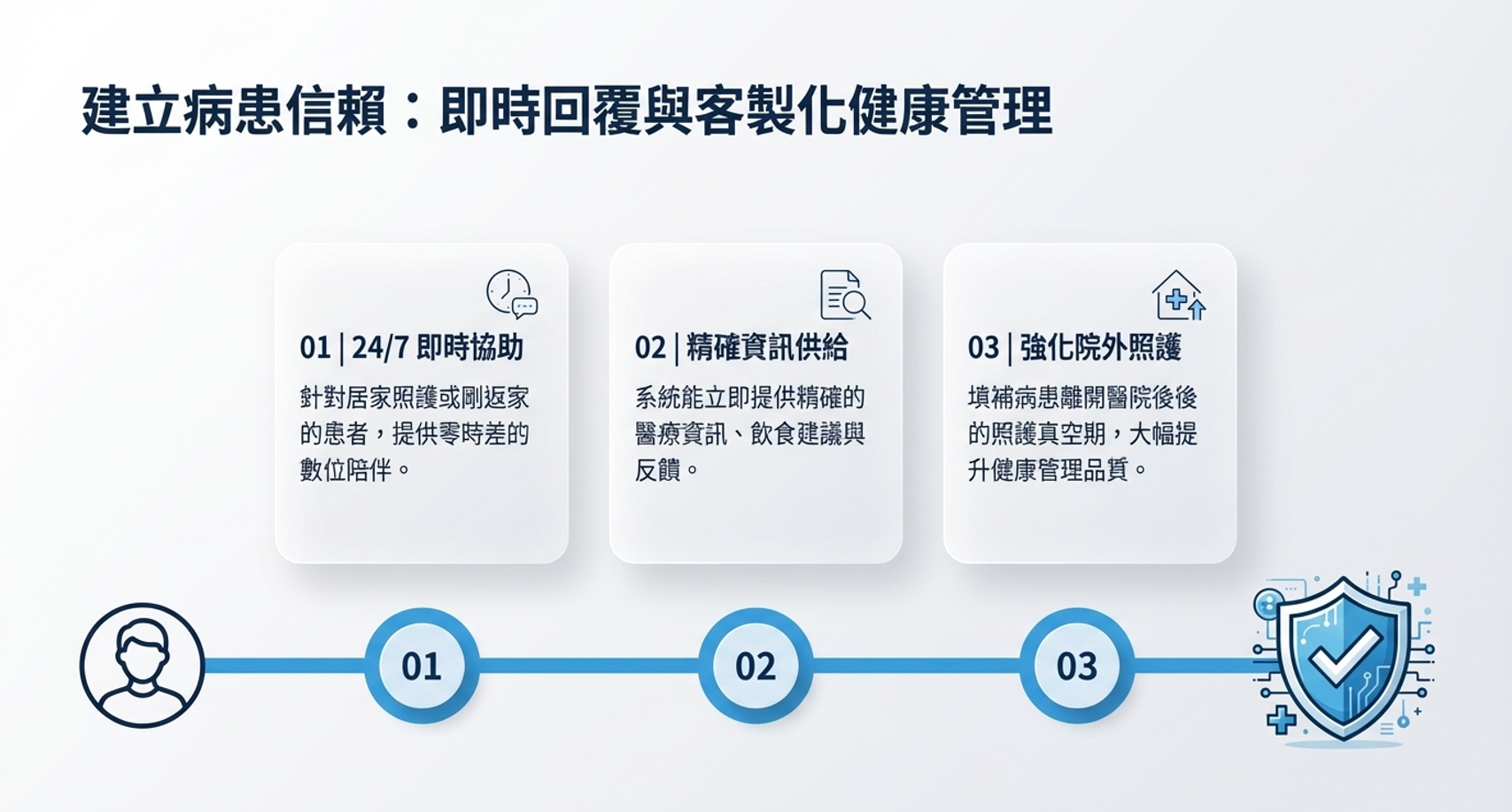 建立病患信賴：即時回覆與客製化健康管理

01 | 24/7 即時協助

針對居家照護或剛返家的患者，提供零時差的數位陪伴。

02 | 精確資訊供給

系統能立即提供精確的醫療資訊、飲食建議與反饋。

03 | 強化院外照護

填補病患離開醫院後後的照護真空期，大幅提升健康管理品質。

01

02

03